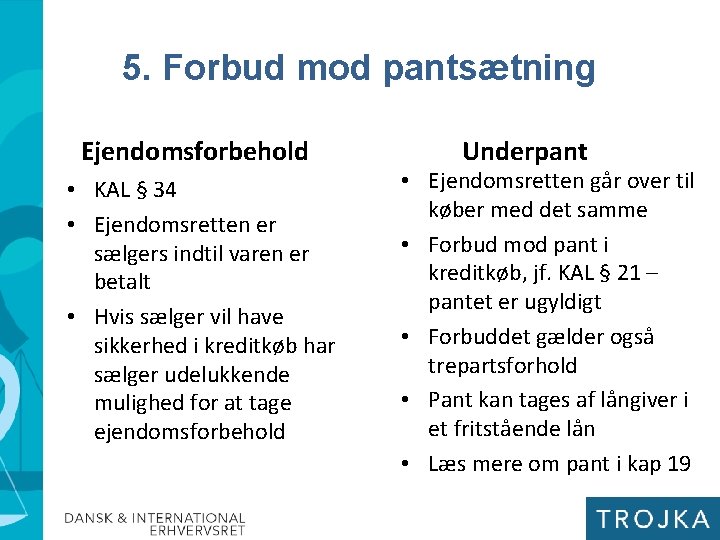 5. Forbud mod pantsætning

Ejendomsforbehold
• KAL § 34
• Ejendomsretten er sælgers indtil varen er betalt
• Hvis sælger vil have sikkerhed i kreditkøb har sælger udelukkende mulighed for at tage ejendomsforbehold

Underpant
• Ejendomsretten går over til køber med det samme
• Forbud mod pant i kreditkøb, jf. KAL § 21 – pantet er ugyldigt
• Forbuddet gælder også trepartsforhold
• Pant kan tages af långiver i et fritstående lån
• Læs mere om pant i kap 19

DANSK & INTERNATIONAL ERHVERVSRET

TROJKA